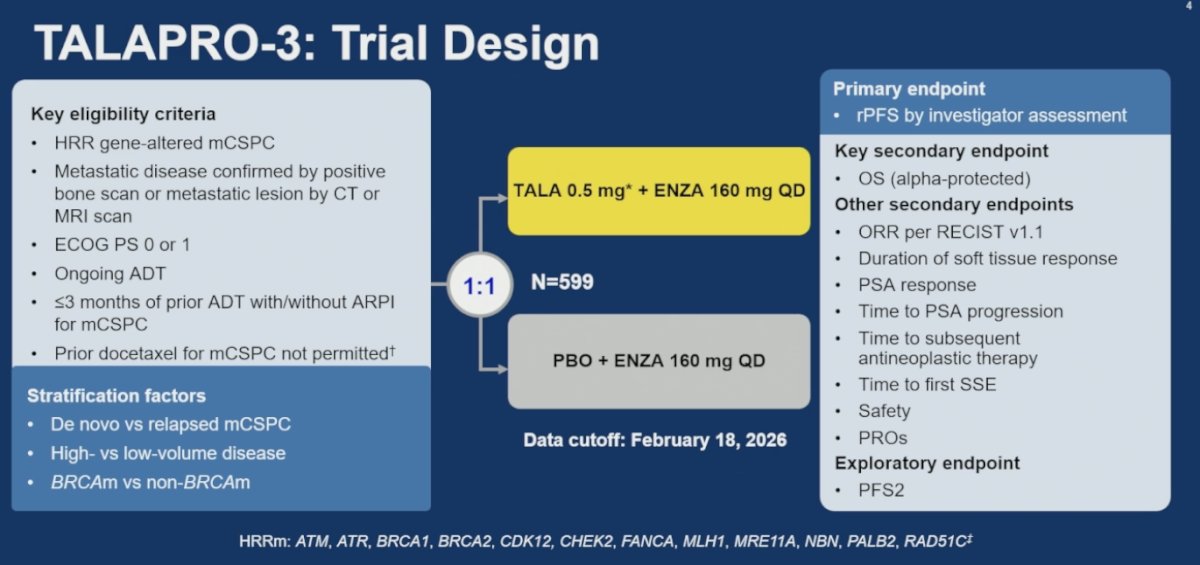 4

TALAPRO-3: Trial Design

Key eligibility criteria
• HRR gene-altered mCSPC
• Metastatic disease confirmed by positive bone scan or metastatic lesion by CT or MRI scan
• ECOG PS 0 or 1
• Ongoing ADT
• ≤3 months of prior ADT with/without ARPI for mCSPC
• Prior docetaxel for mCSPC not permitted†

Stratification factors
• De novo vs relapsed mCSPC
• High- vs low-volume disease
• BRCAm vs non-BRCAm

1:1

N=599

TALA 0.5 mg* + ENZA 160 mg QD

PBO + ENZA 160 mg QD

Data cutoff: February 18, 2026

Primary endpoint
• rPFS by investigator assessment

Key secondary endpoint
• OS (alpha-protected)

Other secondary endpoints
• ORR per RECIST v1.1
• Duration of soft tissue response
• PSA response
• Time to PSA progression
• Time to subsequent antineoplastic therapy
• Time to first SSE
• Safety
• PROs

Exploratory endpoint
• PFS2

HRRm: ATM, ATR, BRCA1, BRCA2, CDK12, CHEK2, FANCA, MLH1, MRE11A, NBN, PALB2, RAD51C‡